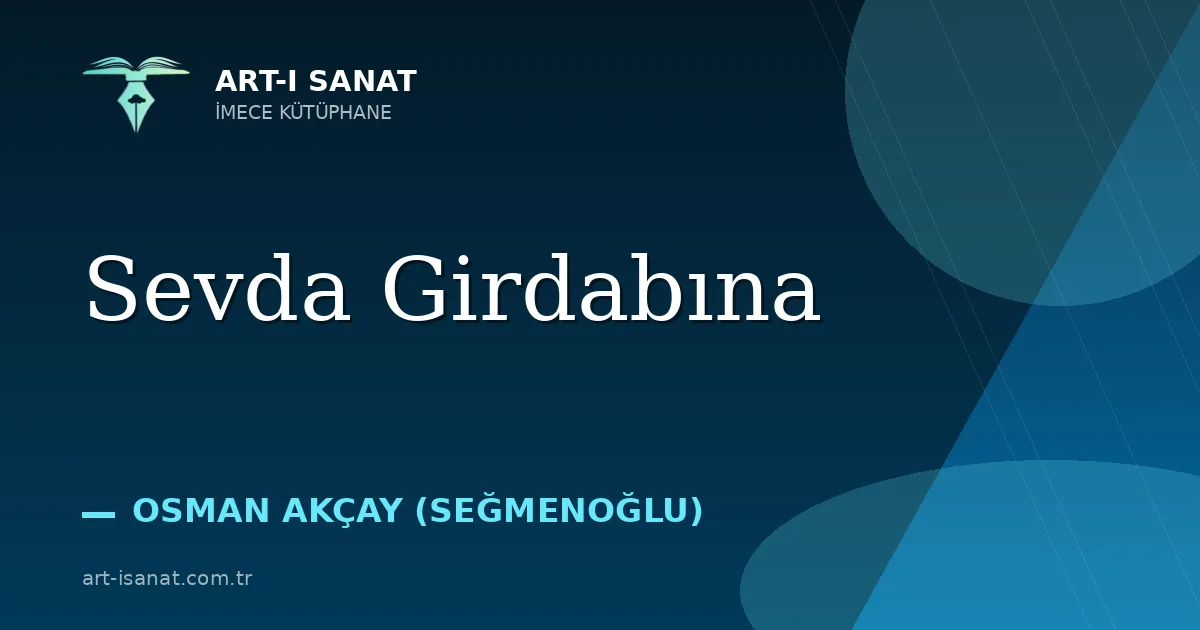 ART-I SANAT
İMECE KÜTÜPHANE

Sevda Girdabına

— OSMAN AKÇAY (SEĞMENOĞLU)

art-isanat.com.tr